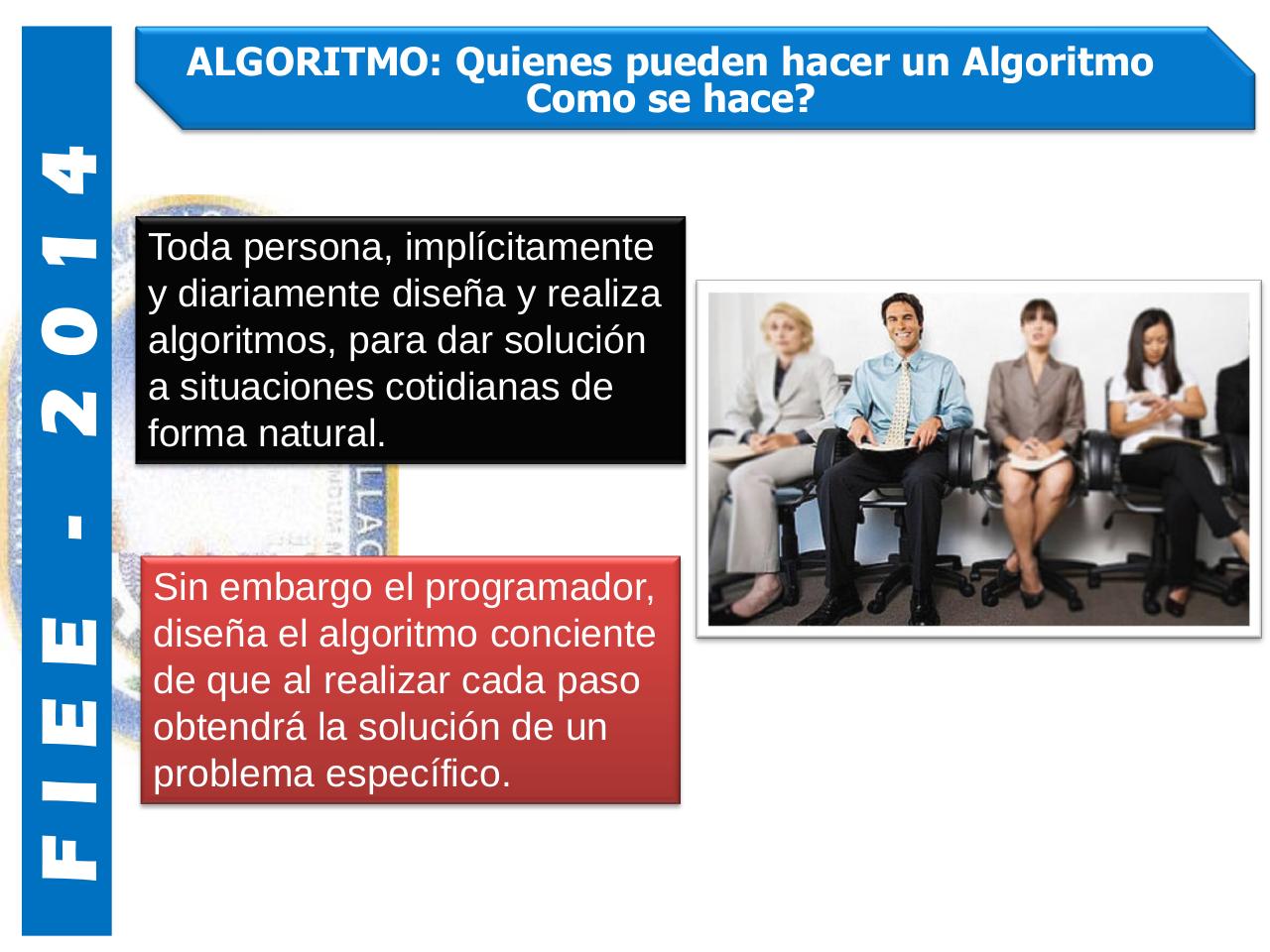 FIEE - 2014

ALGORITMO: Quienes pueden hacer un Algoritmo Como se hace?

Toda persona, implícitamente y diariamente diseña y realiza algoritmos, para dar solución a situaciones cotidianas de forma natural.

Sin embargo el programador, diseña el algoritmo conciente de que al realizar cada paso obtendrá la solución de un problema específico.